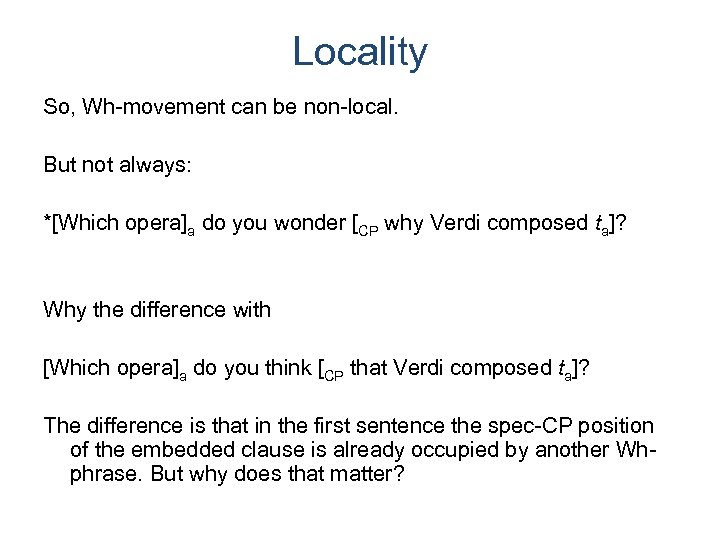 Locality

So, Wh-movement can be non-local.

But not always:

*[Which opera]$_a$ do you wonder [$_{CP}$ why Verdi composed $t_a$]?

Why the difference with

[Which opera]$_a$ do you think [$_{CP}$ that Verdi composed $t_a$]?

The difference is that in the first sentence the spec-CP position of the embedded clause is already occupied by another Wh-phrase. But why does that matter?